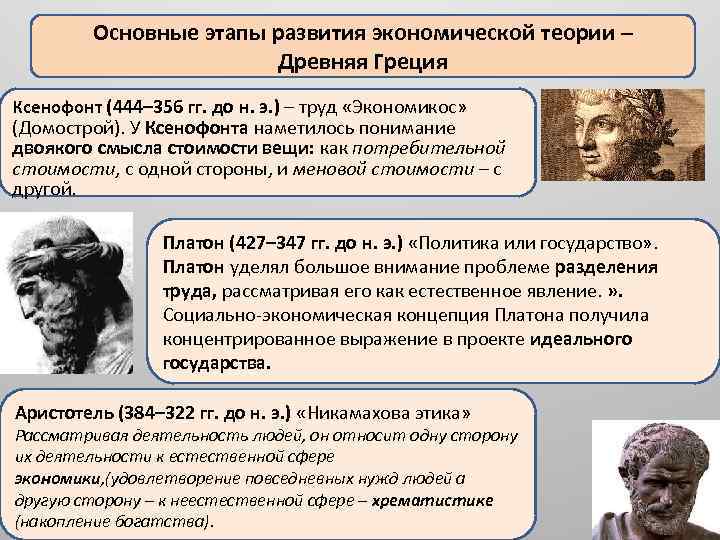 Основные этапы развития экономической теории – Древняя Греция

Ксенофонт (444–356 гг. до н. э.) – труд «Экономикос» (Домострой). У Ксенофонта наметилось понимание двоякого смысла стоимости вещи: как потребительной стоимости, с одной стороны, и меновой стоимости – с другой.

Платон (427–347 гг. до н. э.) «Политика или государство». Платон уделял большое внимание проблеме разделения труда, рассматривая его как естественное явление. ». Социально-экономическая концепция Платона получила концентрированное выражение в проекте идеального государства.

Аристотель (384–322 гг. до н. э.) «Никамахова этика» Рассматривая деятельность людей, он относит одну сторону их деятельности к естественной сфере экономики,(удовлетворение повседневных нужд людей а другую сторону – к неестественной сфере – хрематистике (накопление богатства).